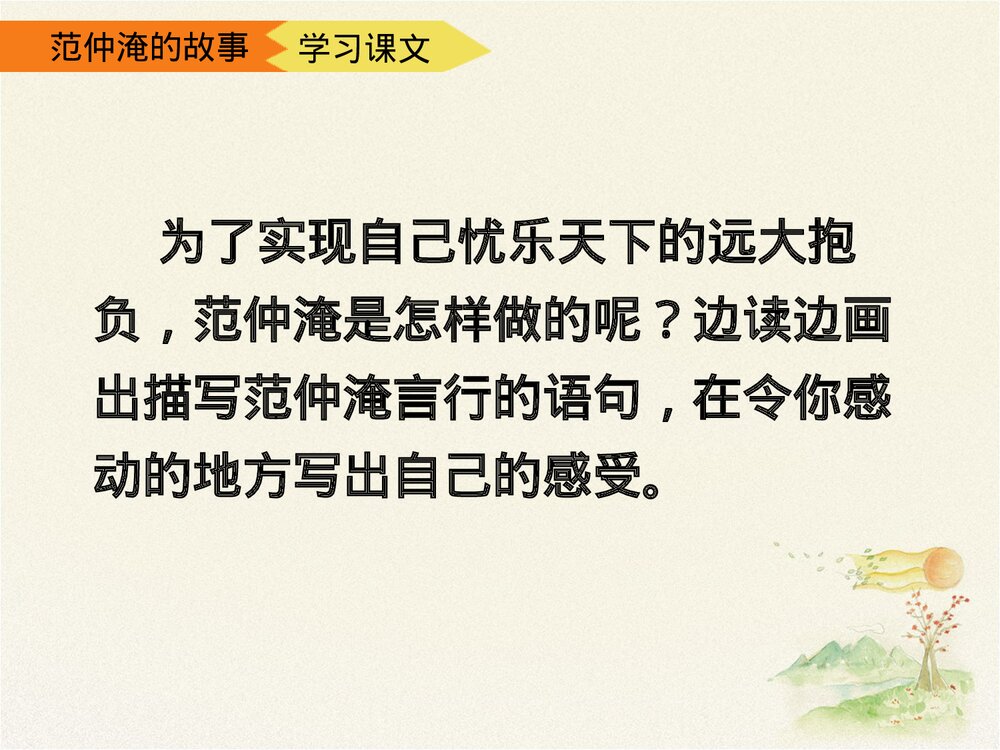 范仲淹的故事 学习课文

为了实现自己忧乐天下的远大抱负，范仲淹是怎样做的呢？边读边画出描写范仲淹言行的语句，在令你感动的地方写出自己的感受。